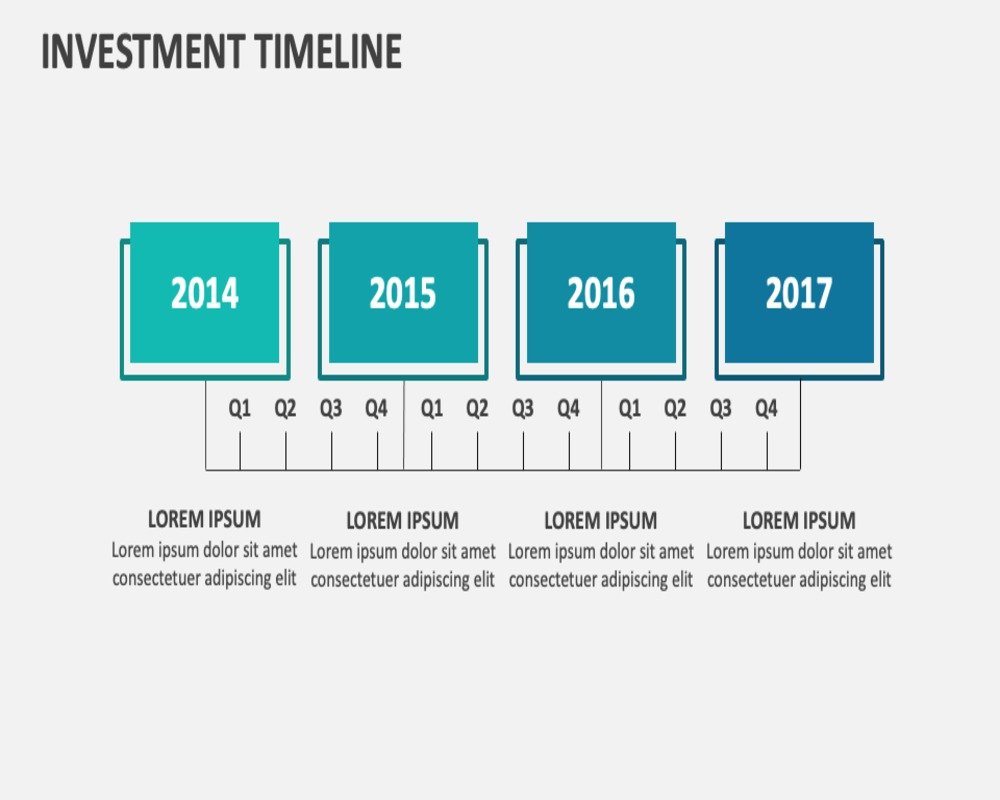 INVESTMENT TIMELINE

2014

2015

2016

2017

Q1 Q2 Q3 Q4 Q1 Q2 Q3 Q4 Q1 Q2 Q3 Q4

LOREM IPSUM
Lorem ipsum dolor sit amet consectetuer adipiscing elit

LOREM IPSUM
Lorem ipsum dolor sit amet consectetuer adipiscing elit

LOREM IPSUM
Lorem ipsum dolor sit amet consectetuer adipiscing elit

LOREM IPSUM
Lorem ipsum dolor sit amet consectetuer adipiscing elit